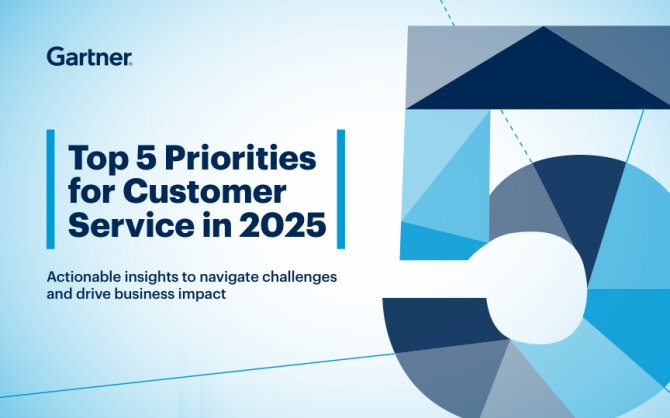 Gartner

Top 5 Priorities for Customer Service in 2025

Actionable insights to navigate challenges and drive business impact